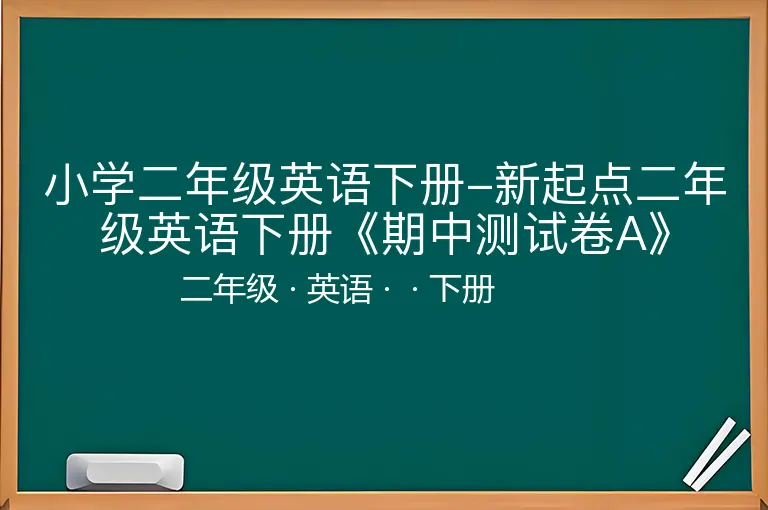 小学二年级英语下册–新起点二年级英语下册《期中测试卷A》

二年级 · 英语 · · 下册